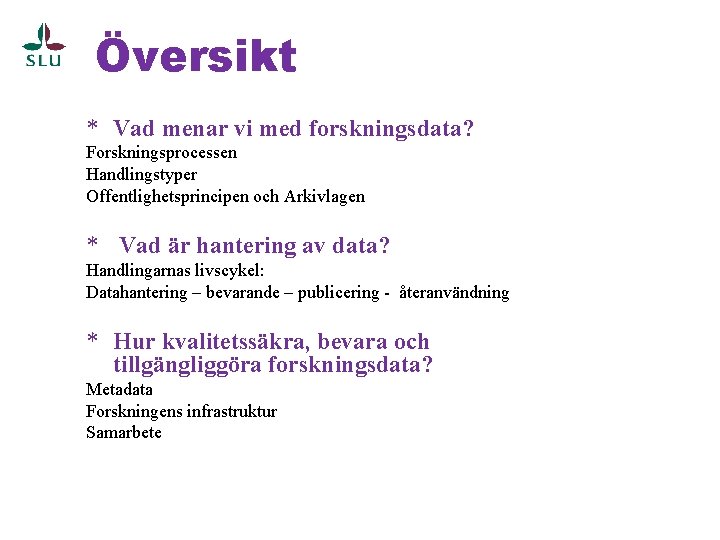 SLU

Översikt

* Vad menar vi med forskningsdata?
Forskningsprocessen
Handlingstyper
Offentlighetsprincipen och Arkivlagen

* Vad är hantering av data?
Handlingarnas livscykel:
Datahantering – bevarande – publicering - återanvändning

* Hur kvalitetssäkra, bevara och tillgängliggöra forskningsdata?
Metadata
Forskningens infrastruktur
Samarbete